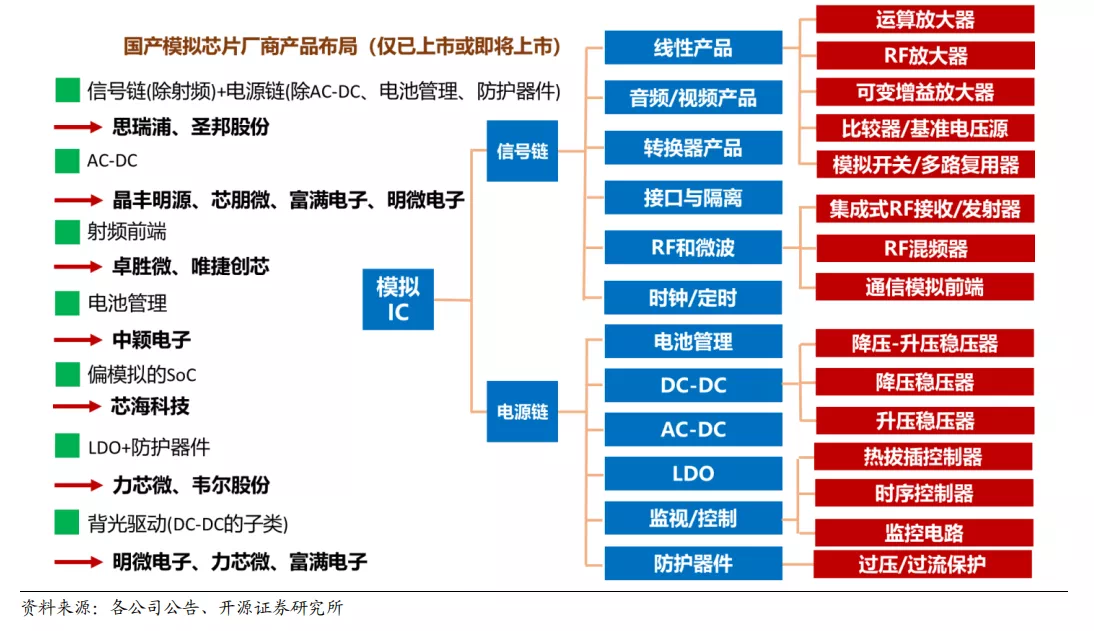 国产模拟芯片厂商产品布局（仅已上市或即将上市）

信号链(除射频)+电源链(除AC-DC、电池管理、防护器件)
思瑞浦、圣邦股份
AC-DC
晶丰明源、芯朋微、富满电子、明微电子
射频前端
卓胜微、唯捷创芯
电池管理
中颖电子
偏模拟的SoC
芯海科技
LDO+防护器件
力芯微、韦尔股份
背光驱动(DC-DC的子类)
明微电子、力芯微、富满电子

模拟 IC

信号链
线性产品
音频/视频产品
转换器产品
接口与隔离
RF和微波
时钟/定时

运算放大器
RF放大器
可变增益放大器
比较器/基准电压源
模拟开关/多路复用器
集成式RF接收/发射器
RF混频器
通信模拟前端

电源链
电池管理
DC-DC
AC-DC
LDO
监视/控制
防护器件

降压-升压稳压器
降压稳压器
升压稳压器
热拔插控制器
时序控制器
监控电路
过压/过流保护

资料来源：各公司公告、开源证券研究所